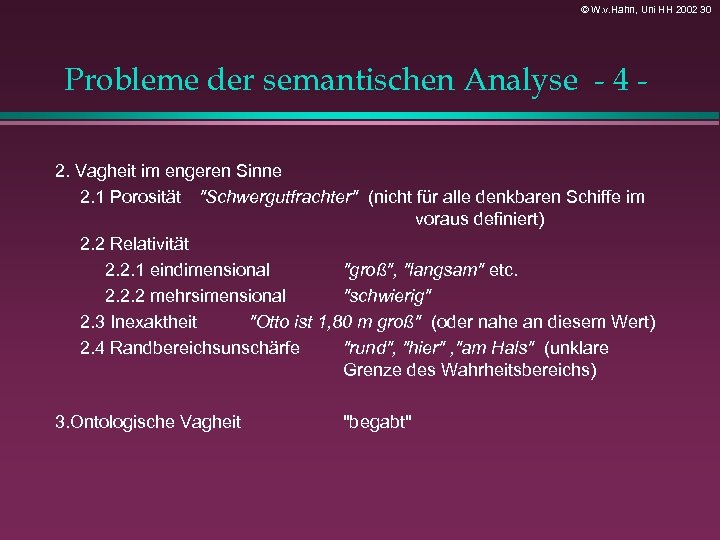 © W.v.Hahn, Uni HH 2002 30

Probleme der semantischen Analyse - 4 -

2. Vagheit im engeren Sinne

2.1 Porosität "Schwergutfrachter" (nicht für alle denkbaren Schiffe im voraus definiert)

2.2 Relativität

2.2.1 eindimensional "groß", "langsam" etc.

2.2.2 mehrsimensional "schwierig"

2.3 Inexaktheit "Otto ist 1,80 m groß" (oder nahe an diesem Wert)

2.4 Randbereichsunschärfe "rund", "hier" ,"am Hals" (unklare Grenze des Wahrheitsbereichs)

3.Ontologische Vagheit "begabt"